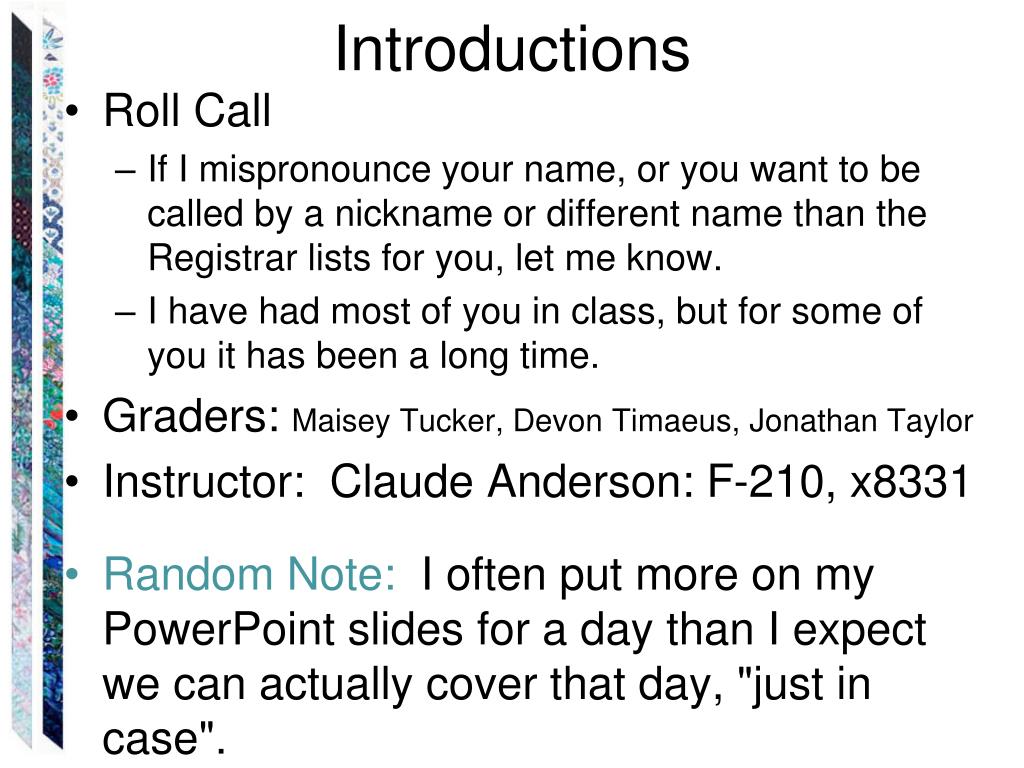 Introductions

• Roll Call
– If I mispronounce your name, or you want to be called by a nickname or different name than the Registrar lists for you, let me know.
– I have had most of you in class, but for some of you it has been a long time.

• Graders: Maisey Tucker, Devon Timaeus, Jonathan Taylor

• Instructor: Claude Anderson: F-210, x8331

• Random Note: I often put more on my PowerPoint slides for a day than I expect we can actually cover that day, "just in case".